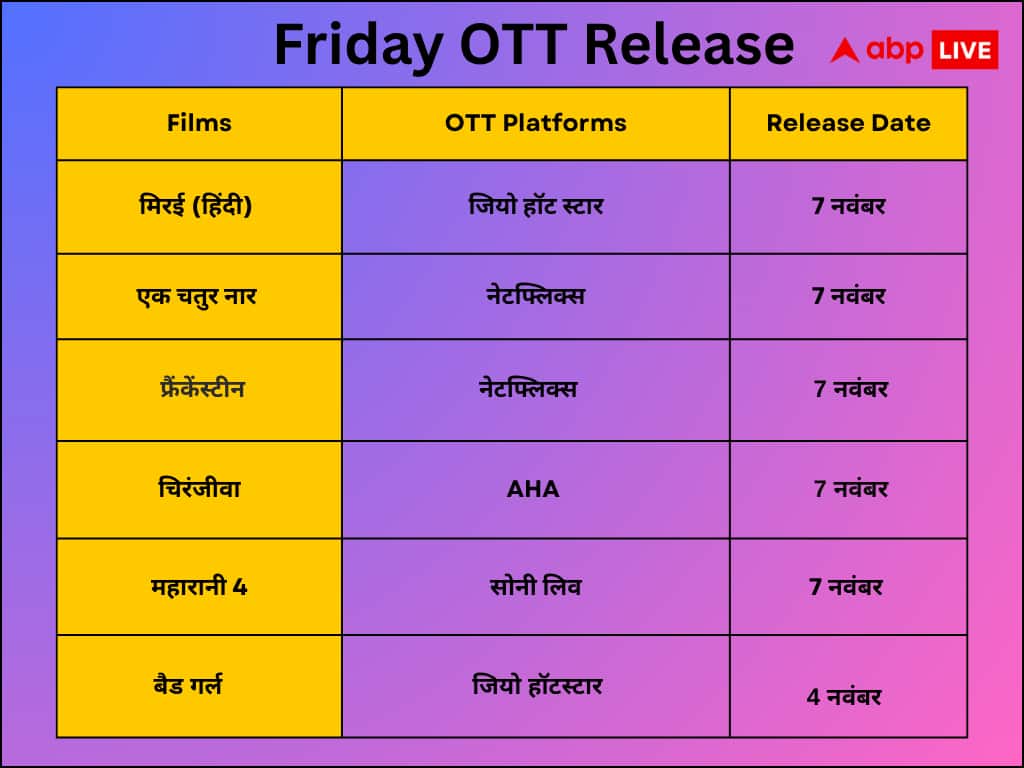 Friday OTT Release

abp LIVE

| Films | OTT Platforms | Release Date |
|---|---|---|
| मिरई (हिंदी) | जियो हॉट स्टार | 7 नवंबर |
| एक चतुर नार | नेटफ्लिक्स | 7 नवंबर |
| फ्रैंकेंस्टीन | नेटफ्लिक्स | 7 नवंबर |
| चिरंजीवा | AHA | 7 नवंबर |
| महारानी 4 | सोनी लिव | 7 नवंबर |
| बैड गर्ल | जियो हॉटस्टार | 4 नवंबर |